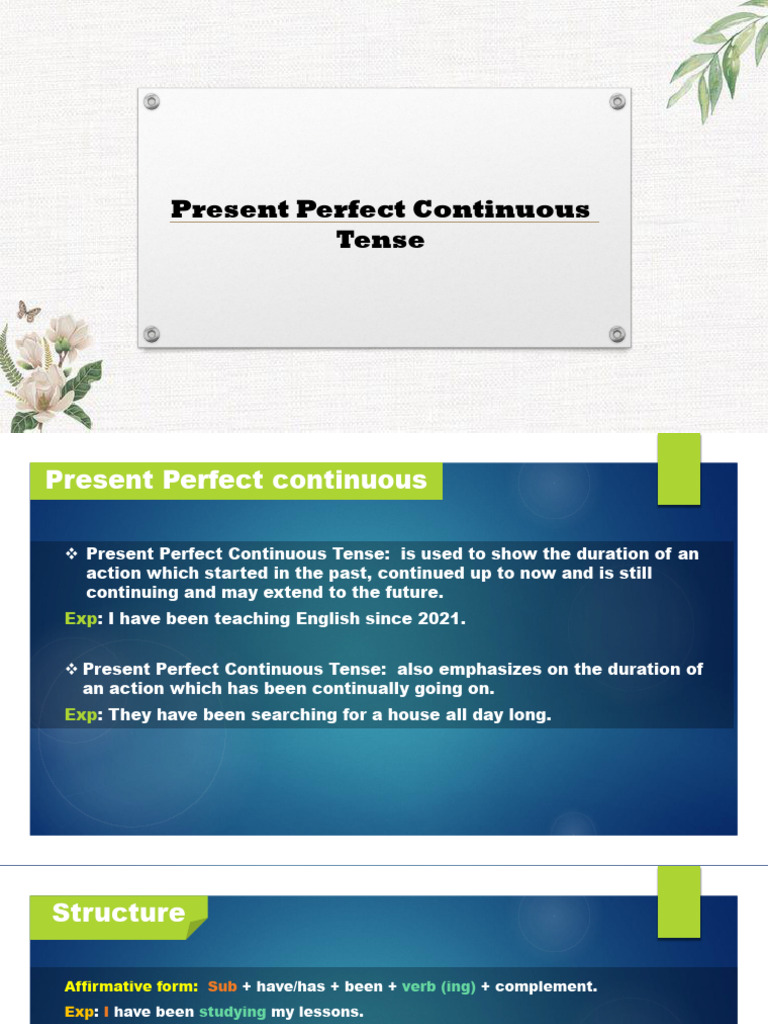 Present Perfect Continuous Tense

Present Perfect continuous

❖ Present Perfect Continuous Tense: is used to show the duration of an action which started in the past, continued up to now and is still continuing and may extend to the future.

Exp: I have been teaching English since 2021.

❖ Present Perfect Continuous Tense: also emphasizes on the duration of an action which has been continually going on.

Exp: They have been searching for a house all day long.

Structure

Affirmative form: Sub + have/has + been + verb (ing) + complement.

Exp: I have been studying my lessons.